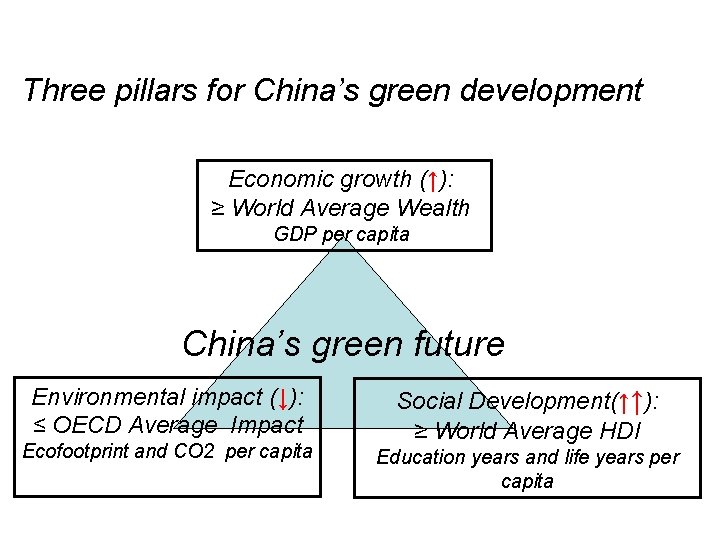 Three pillars for China's green development

Economic growth (↑):
≥ World Average Wealth
GDP per capita

China's green future

Environmental impact (↓):
≤ OECD Average Impact
Ecofootprint and CO2 per capita

Social Development(↑↑):
≥ World Average HDI
Education years and life years per capita